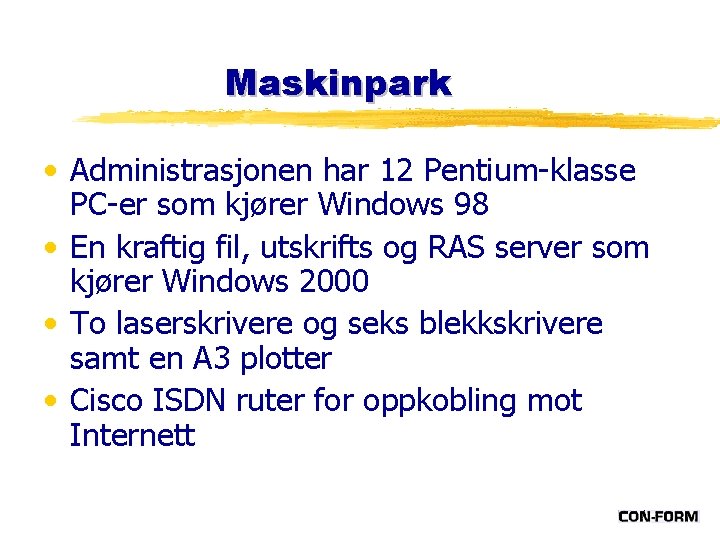 Maskinpark

• Administrasjonen har 12 Pentium-klasse PC-er som kjører Windows 98
• En kraftig fil, utskrifts og RAS server som kjører Windows 2000
• To laserskrivere og seks blekkskrivere samt en A3 plotter
• Cisco ISDN ruter for oppkobling mot Internett

CON-FORM